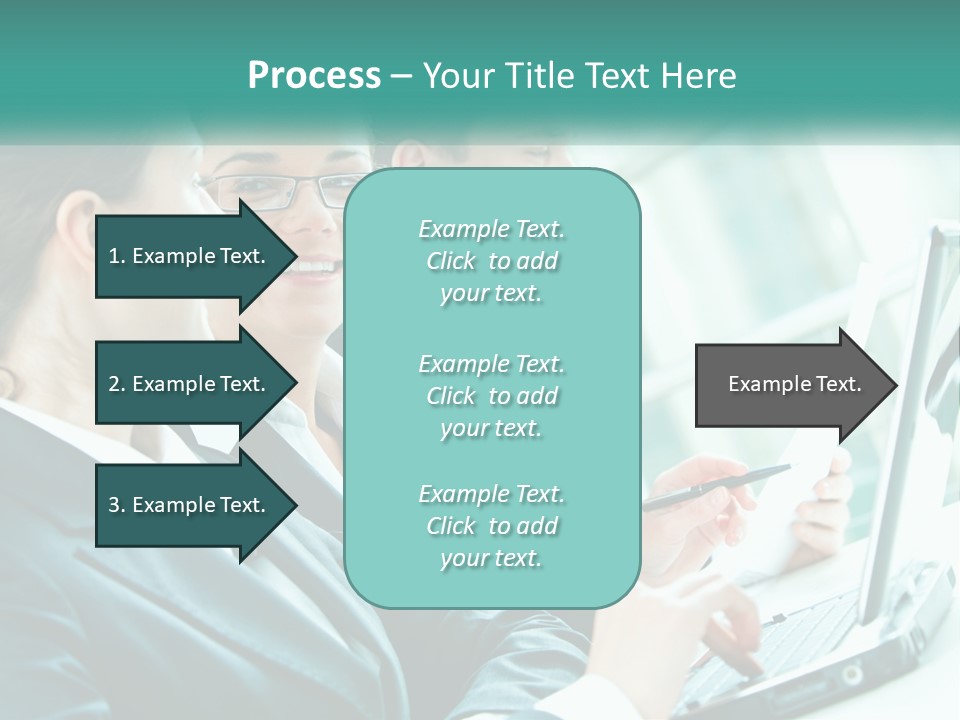 Process – Your Title Text Here

1. Example Text.

2. Example Text.

3. Example Text.

Example Text. Click to add your text.

Example Text. Click to add your text.

Example Text. Click to add your text.

Example Text.